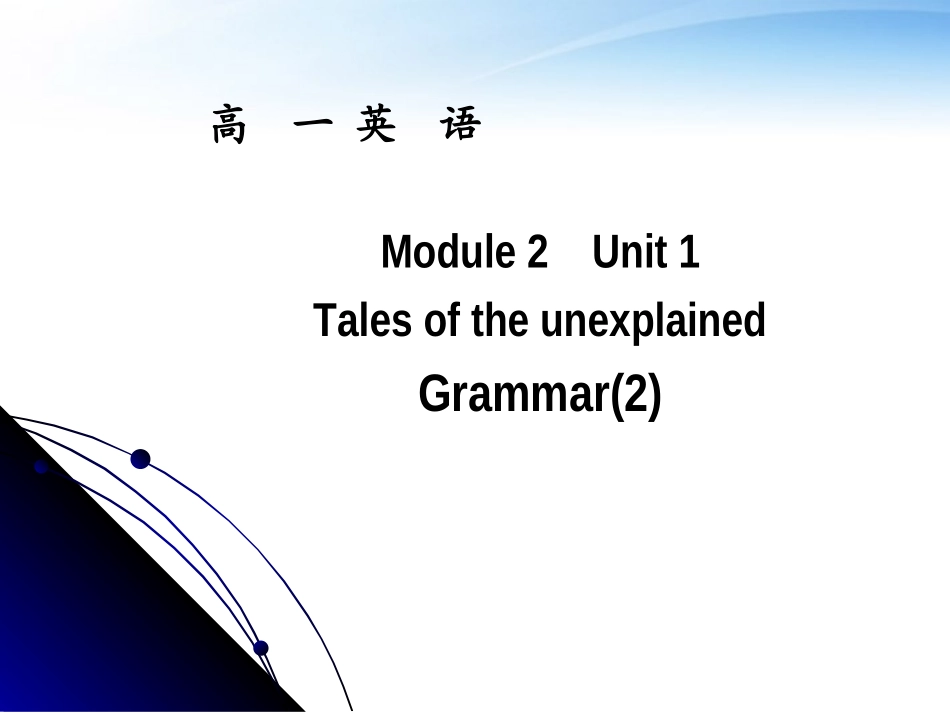 高 一 英 语

Module 2 Unit 1

Tales of the unexplained

Grammar(2)